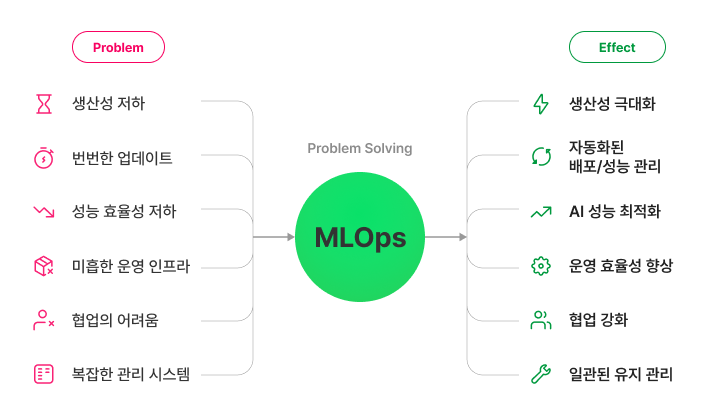 Problem

생산성 저하

번번한 업데이트

성능 효율성 저하

미흡한 운영 인프라

협업의 어려움

복잡한 관리 시스템

Problem Solving

MLOps

Effect

생산성 극대화

자동화된 배포/성능 관리

AI 성능 최적화

운영 효율성 향상

협업 강화

일관된 유지 관리